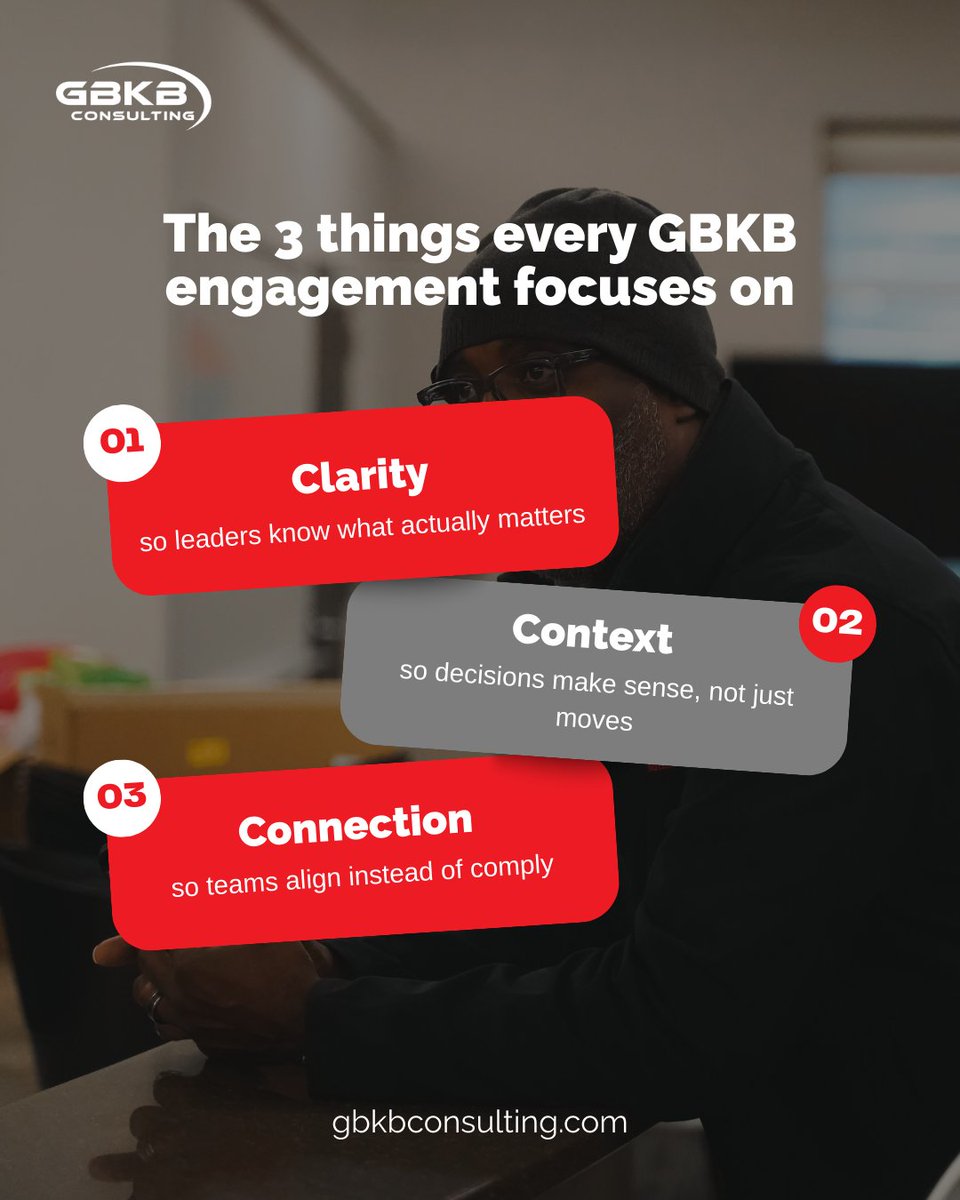 GBKB CONSULTING

The 3 things every GBKB engagement focuses on

01
Clarity
so leaders know what actually matters

02
Context
so decisions make sense, not just moves

03
Connection
so teams align instead of comply

gbkbconsulting.com